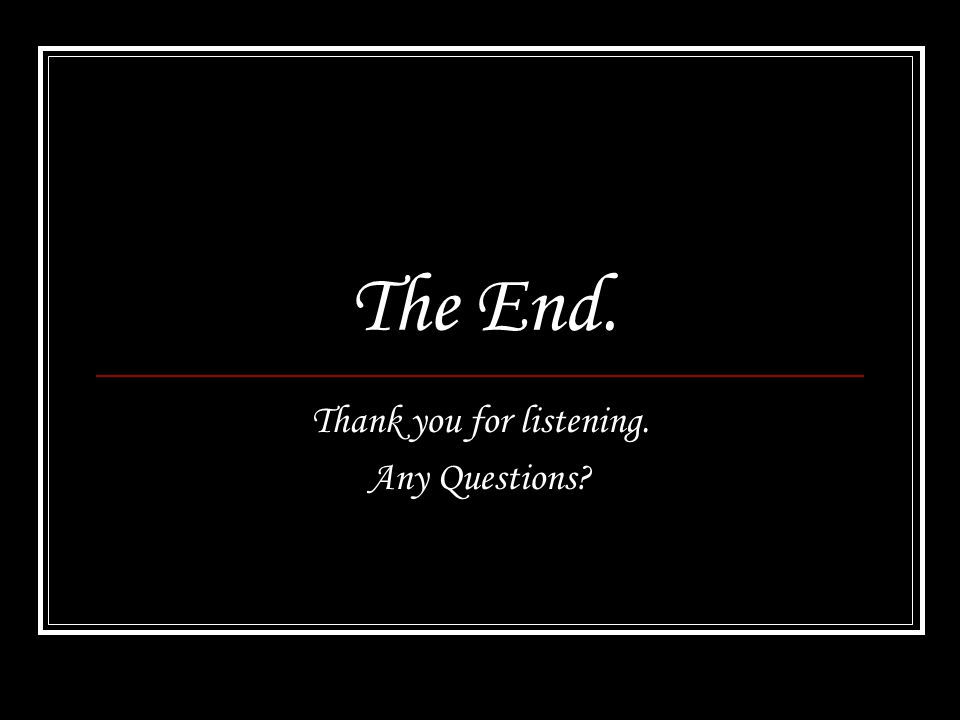 The End.

Thank you for listening.

Any Questions?